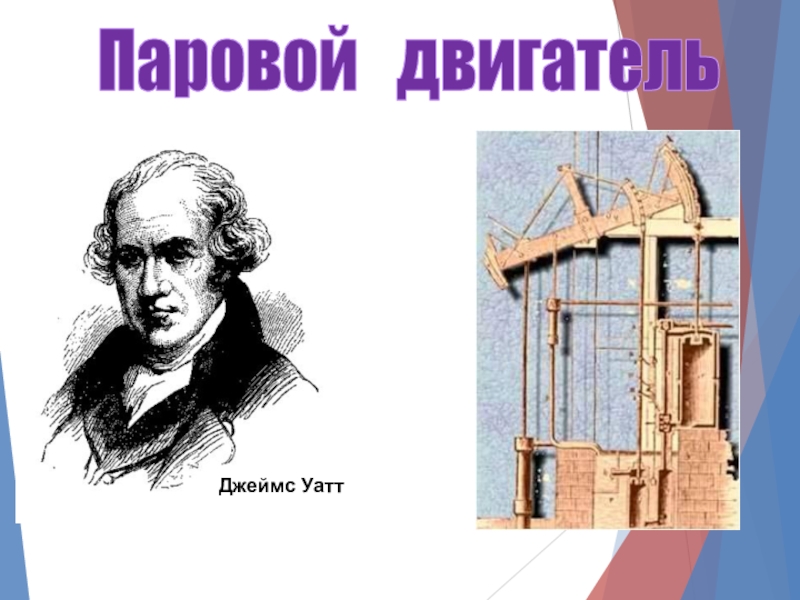 Паровой двигатель

Джеймс Уатт